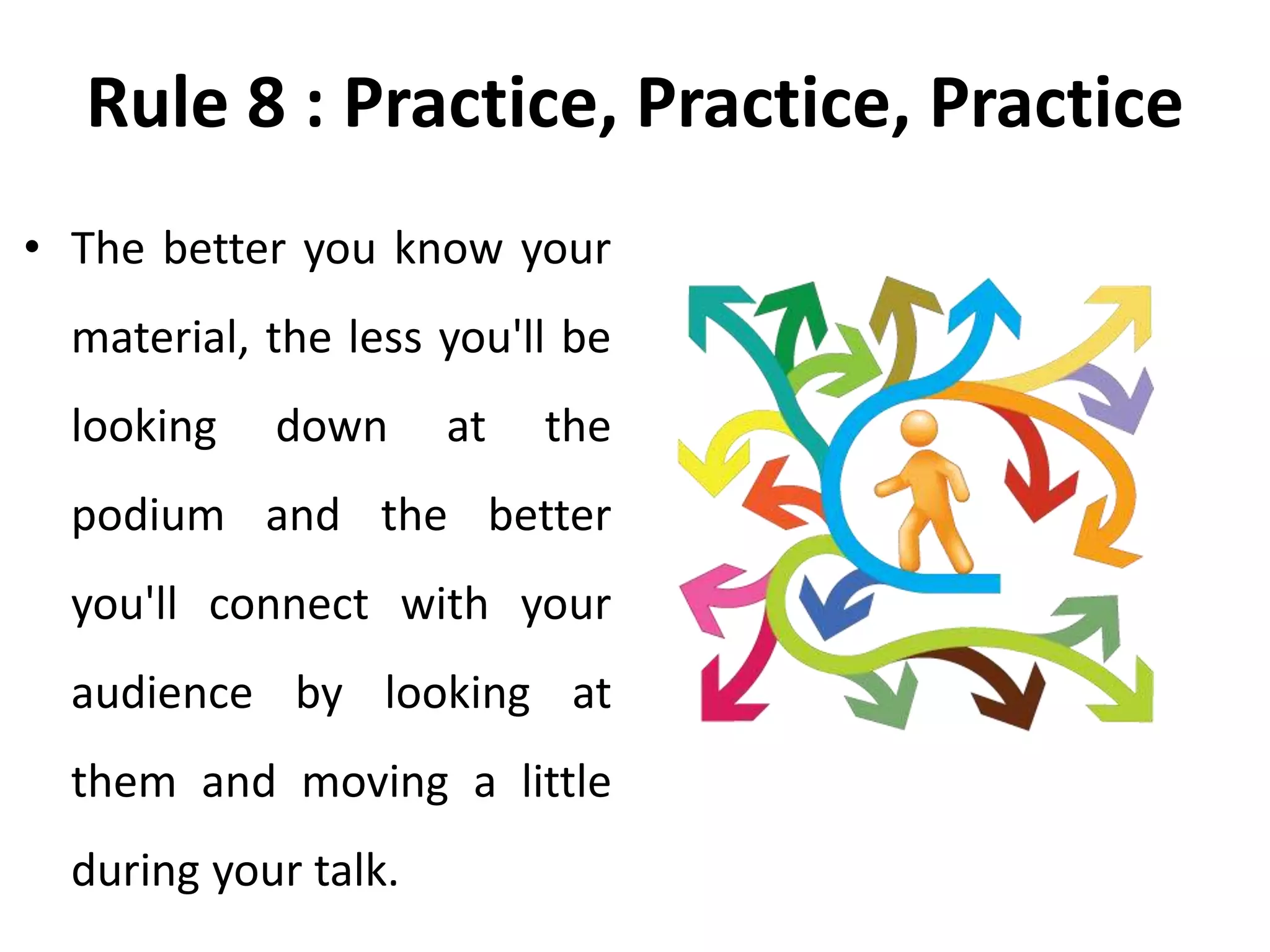 Rule 8 : Practice, Practice, Practice

• The better you know your material, the less you'll be looking down at the podium and the better you'll connect with your audience by looking at them and moving a little during your talk.